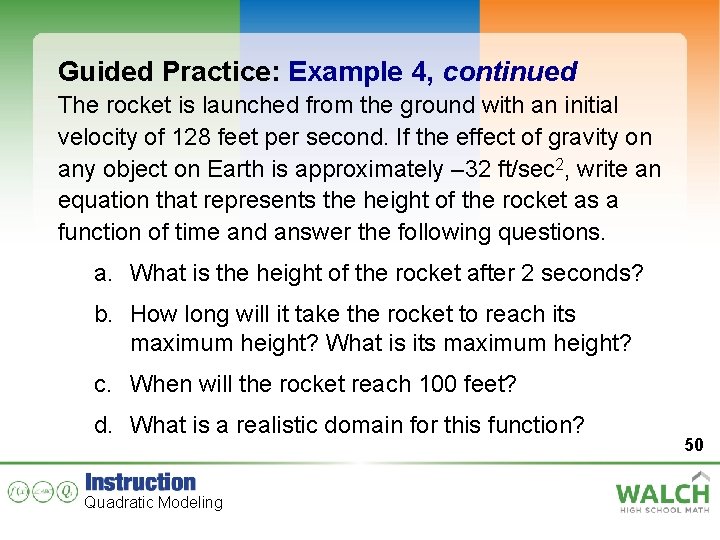 Guided Practice: Example 4, continued

The rocket is launched from the ground with an initial velocity of 128 feet per second. If the effect of gravity on any object on Earth is approximately –32 ft/sec$^2$, write an equation that represents the height of the rocket as a function of time and answer the following questions.

a. What is the height of the rocket after 2 seconds?

b. How long will it take the rocket to reach its maximum height? What is its maximum height?

c. When will the rocket reach 100 feet?

d. What is a realistic domain for this function?

50

Instruction
Quadratic Modeling

WALCH
HIGH SCHOOL MATH